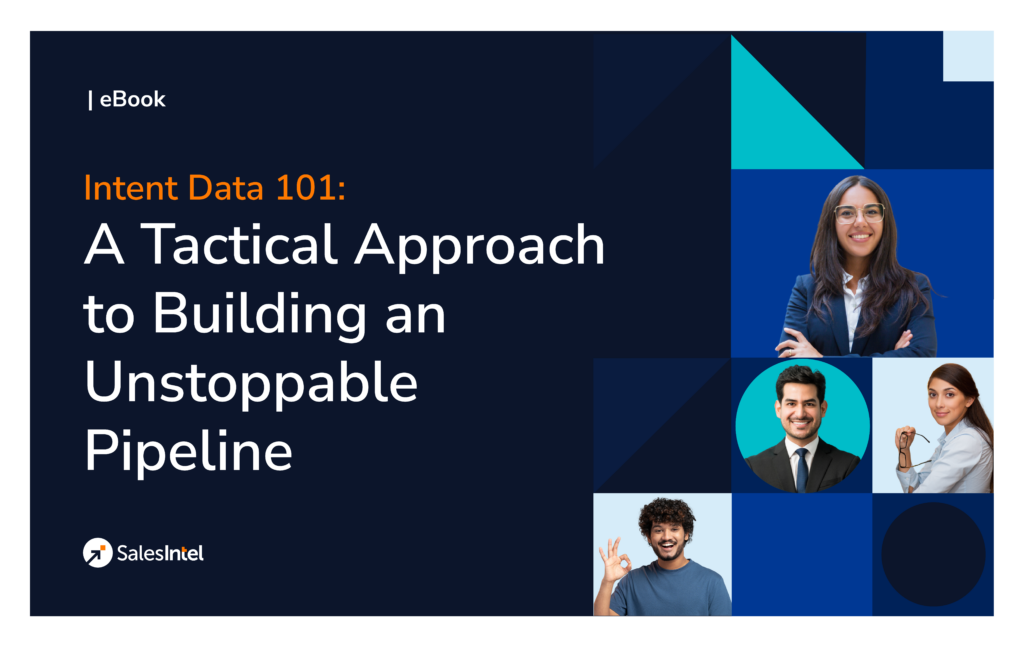 | eBook

Intent Data 101:
A Tactical Approach to Building an Unstoppable Pipeline

SalesIntel